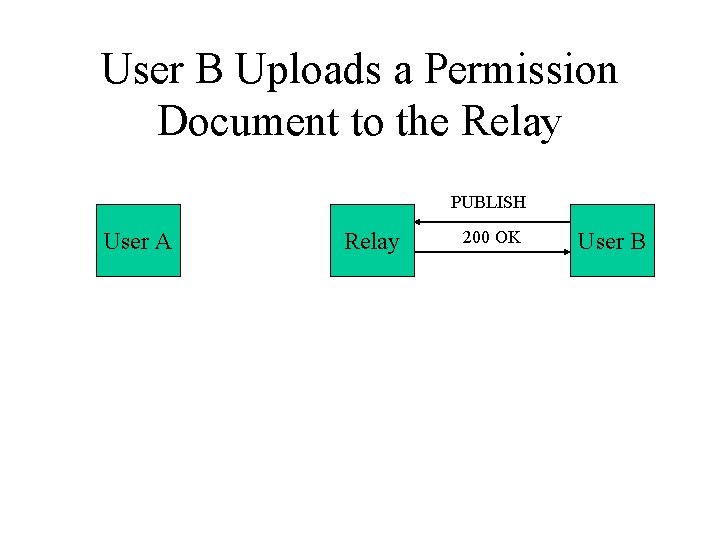 User B Uploads a Permission Document to the Relay

User A

Relay

PUBLISH

200 OK

User B